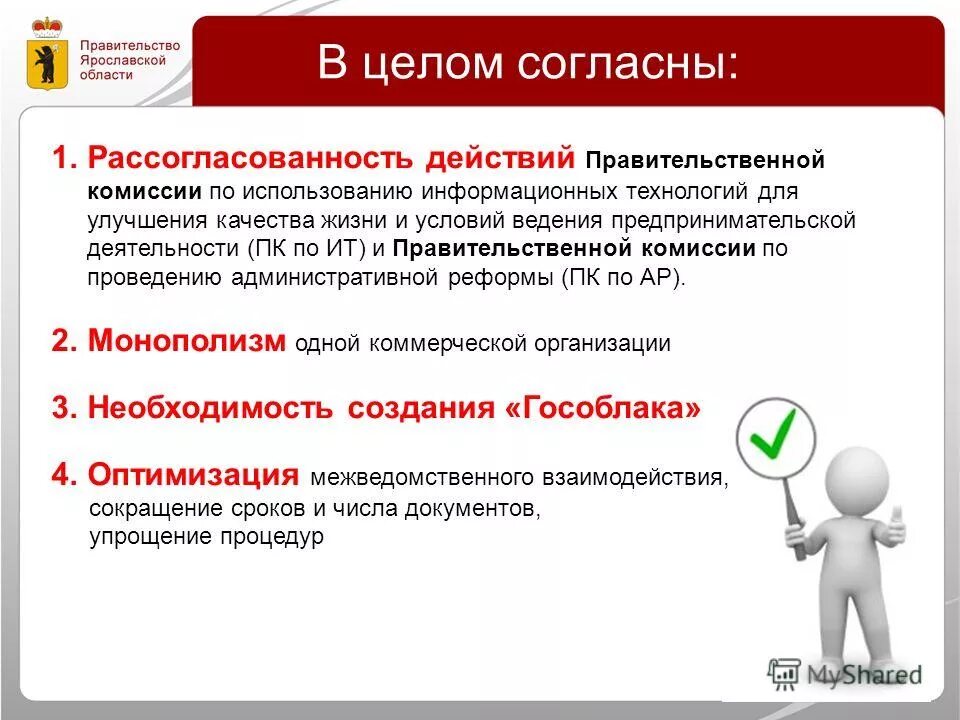 Правительство Ярославской области

В целом согласны:

1. Рассогласованность действий Правительственной комиссии по использованию информационных технологий для улучшения качества жизни и условий ведения предпринимательской деятельности (ПК по ИТ) и Правительственной комиссии по проведению административной реформы (ПК по АР).

2. Монополизм одной коммерческой организации

3. Необходимость создания «Гособлака»

4. Оптимизация межведомственного взаимодействия, сокращение сроков и числа документов, упрощение процедур

MyShared